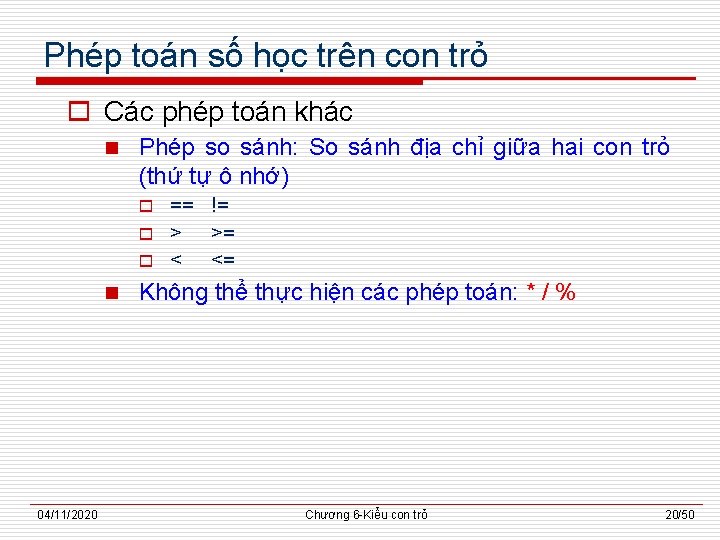 Phép toán số học trên con trỏ

Các phép toán khác

Phép so sánh: So sánh địa chỉ giữa hai con trỏ (thứ tự ô nhớ)

== !=

> >=

< <=

Không thể thực hiện các phép toán: * / %

04/11/2020

Chương 6-Kiểu con trỏ

20/50